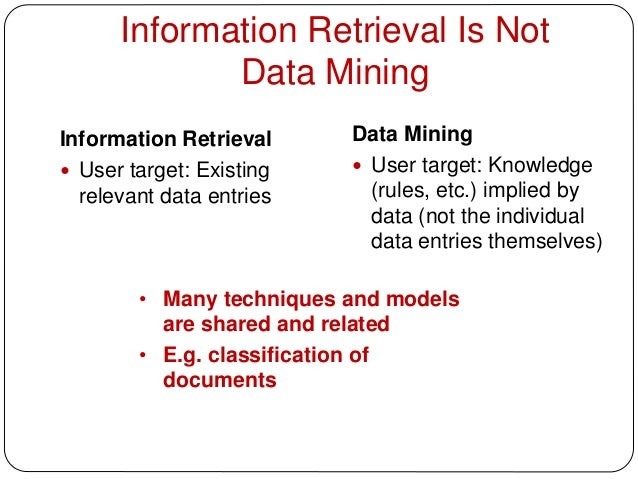 Information Retrieval Is Not Data Mining

Information Retrieval
• User target: Existing relevant data entries

Data Mining
• User target: Knowledge (rules, etc.) implied by data (not the individual data entries themselves)

• Many techniques and models are shared and related
• E.g. classification of documents